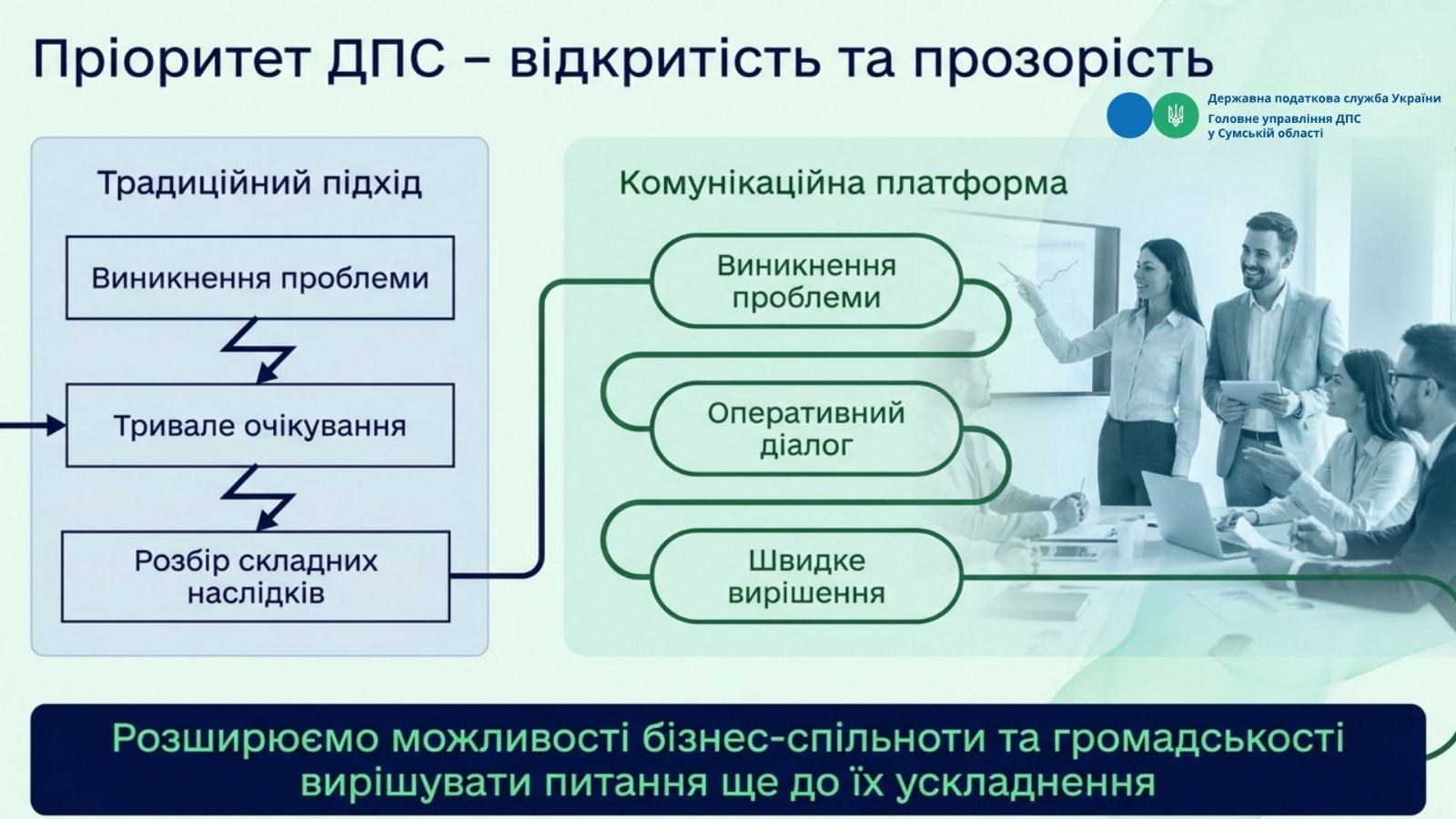 Пріоритет ДПС – відкритість та прозорість

Державна податкова служба України
Головне управління ДПС у Сумській області

Традиційний підхід

Виникнення проблеми

Тривале очікування

Розбір складних наслідків

Комунікаційна платформа

Виникнення проблеми

Оперативний діалог

Швидке вирішення

Розширюємо можливості бізнес-спільноти та громадськості вирішувати питання ще до їх ускладнення